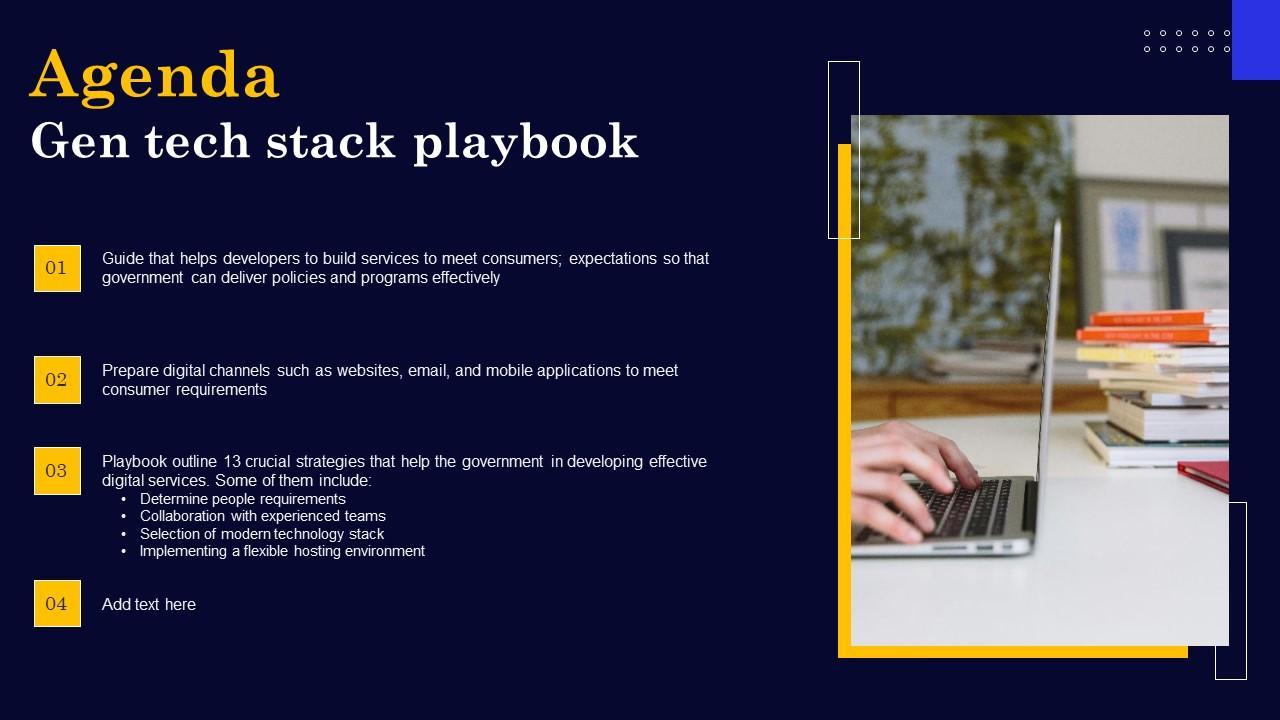 Agenda
Gen tech stack playbook

01
Guide that helps developers to build services to meet consumers; expectations so that government can deliver policies and programs effectively

02
Prepare digital channels such as websites, email, and mobile applications to meet consumer requirements

03
Playbook outline 13 crucial strategies that help the government in developing effective digital services. Some of them include:
• Determine people requirements
• Collaboration with experienced teams
• Selection of modern technology stack
• Implementing a flexible hosting environment

04
Add text here